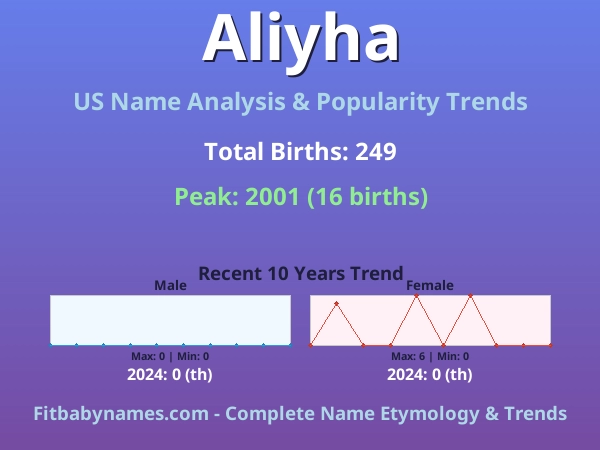 Aliyha

US Name Analysis & Popularity Trends

Total Births: 249

Peak: 2001 (16 births)

Recent 10 Years Trend

Male

Max: 0 | Min: 0

2024: 0 (th)

Female

Max: 6 | Min: 0

2024: 0 (th)

Fitbabynames.com - Complete Name Etymology & Trends